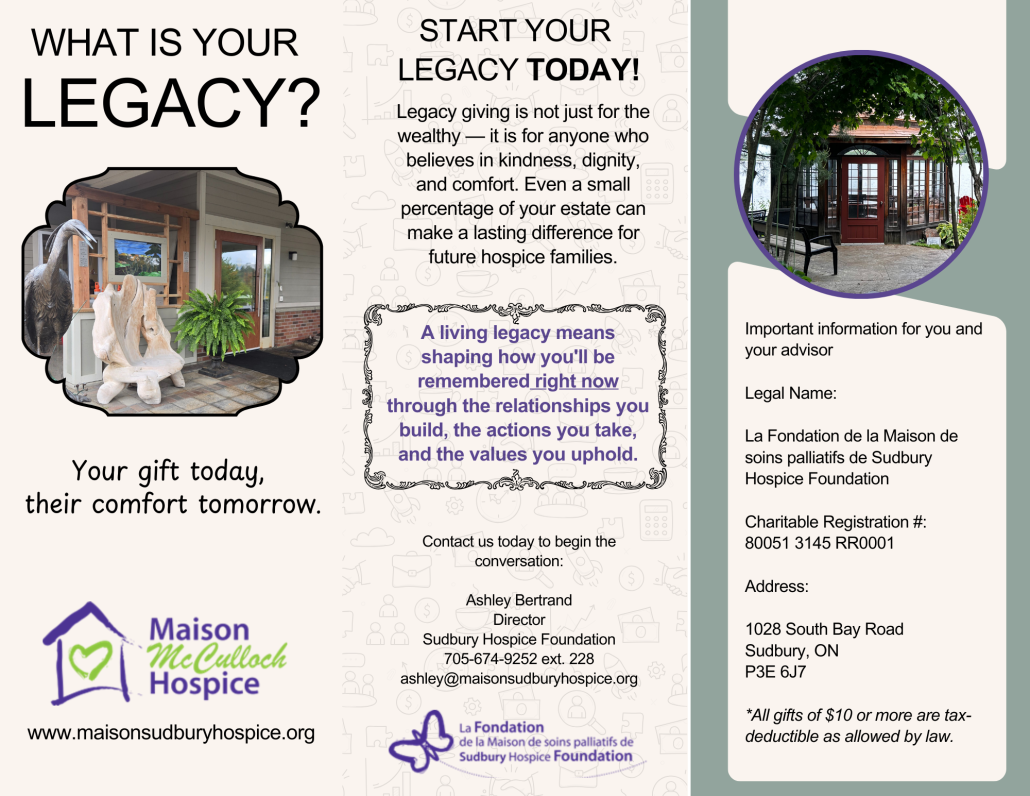 WHAT IS YOUR
LEGACY?

Your gift today, their comfort tomorrow.

Maison McCulloch Hospice

www.maisonsudburyhospice.org

START YOUR LEGACY TODAY!

Legacy giving is not just for the wealthy — it is for anyone who believes in kindness, dignity, and comfort. Even a small percentage of your estate can make a lasting difference for future hospice families.

A living legacy means shaping how you'll be remembered right now through the relationships you build, the actions you take, and the values you uphold.

Contact us today to begin the conversation:

Ashley Bertrand
Director
Sudbury Hospice Foundation
705-674-9252 ext. 228
ashley@maisonsudburyhospice.org

La Fondation de la Maison de soins palliatifs de Sudbury Hospice Foundation

Important information for you and your advisor

Legal Name:

La Fondation de la Maison de soins palliatifs de Sudbury Hospice Foundation

Charitable Registration #:
80051 3145 RR0001

Address:

1028 South Bay Road
Sudbury, ON
P3E 6J7

*All gifts of $10 or more are tax-deductible as allowed by law.